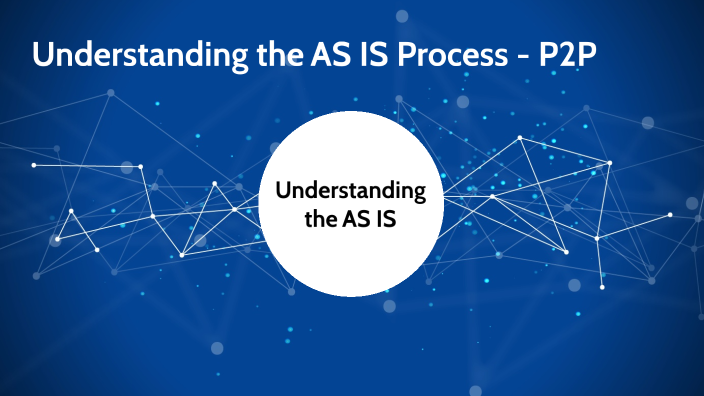 Understanding the AS IS Process - P2P

Understanding the AS IS